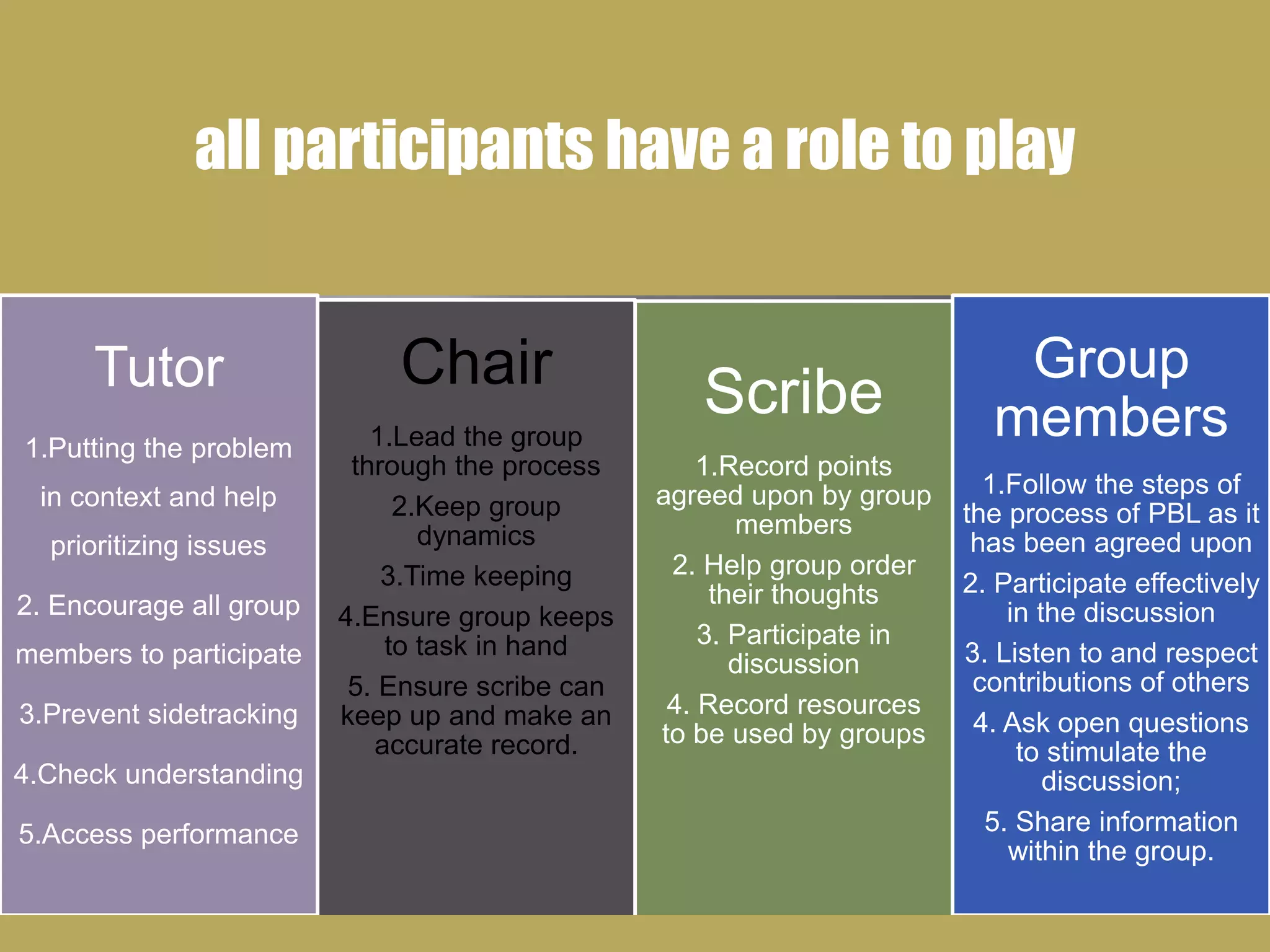 all participants have a role to play

Tutor

1.Putting the problem in context and help prioritizing issues

2. Encourage all group members to participate

3.Prevent sidetracking

4.Check understanding

5.Access performance

Chair

1.Lead the group through the process

2.Keep group dynamics

3.Time keeping

4.Ensure group keeps to task in hand

5. Ensure scribe can keep up and make an accurate record.

Scribe

1.Record points agreed upon by group members

2. Help group order their thoughts

3. Participate in discussion

4. Record resources to be used by groups

Group members

1.Follow the steps of the process of PBL as it has been agreed upon

2. Participate effectively in the discussion

3. Listen to and respect contributions of others

4. Ask open questions to stimulate the discussion;

5. Share information within the group.